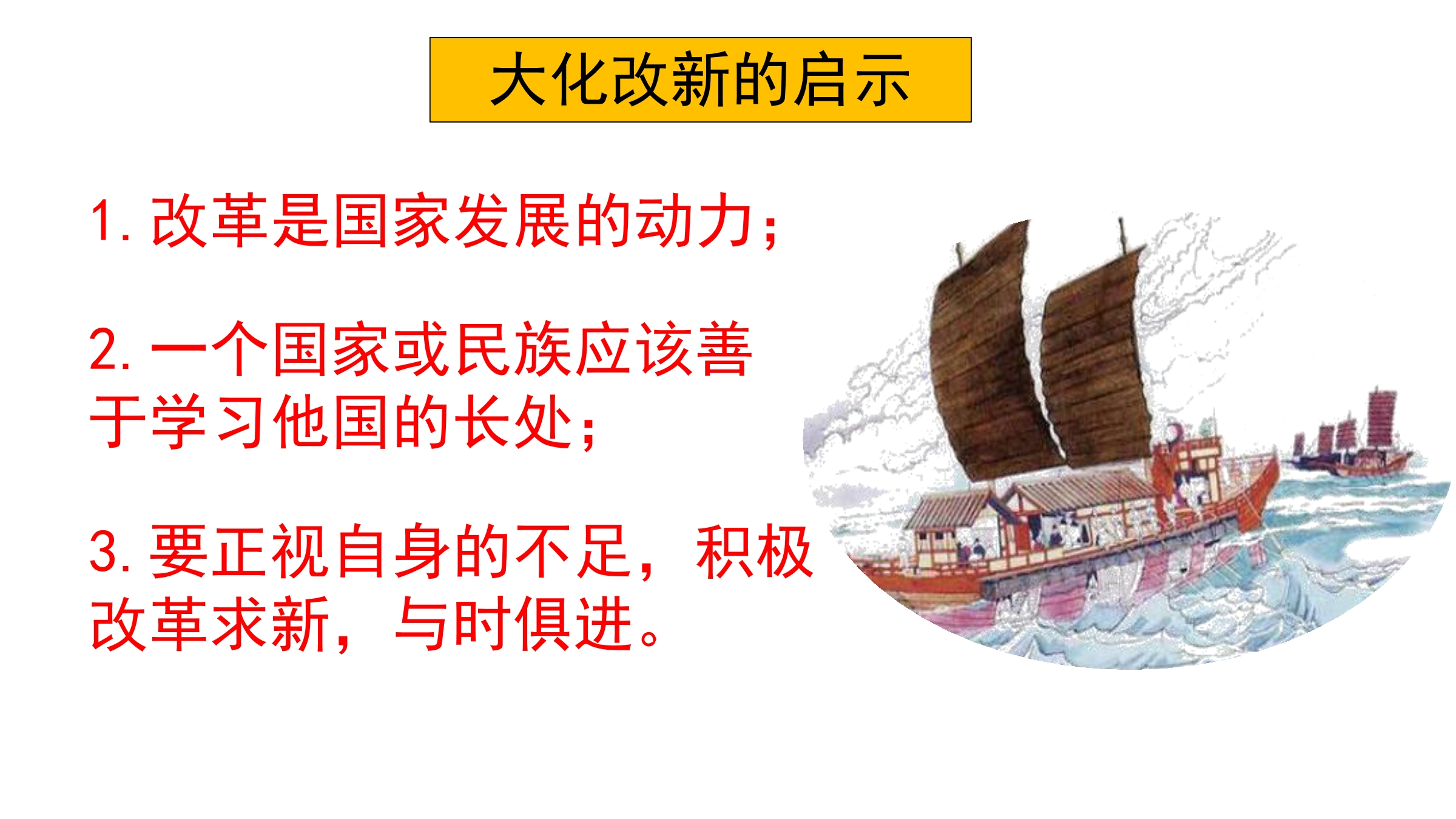 大化改新的启示

1. 改革是国家发展的动力；

2. 一个国家或民族应该善于学习他国的长处；

3. 要正视自身的不足，积极改革求新，与时俱进。